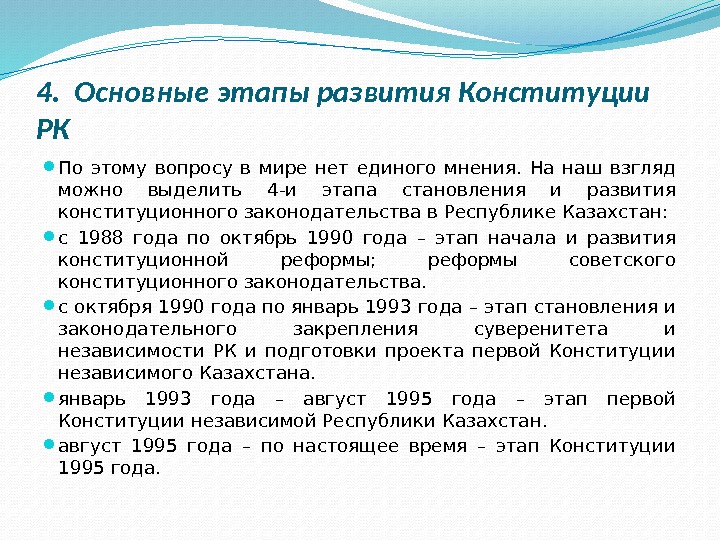 4. Основные этапы развития Конституции РК

По этому вопросу в мире нет единого мнения. На наш взгляд можно выделить 4-и этапа становления и развития конституционного законодательства в Республике Казахстан:

с 1988 года по октябрь 1990 года – этап начала и развития конституционной реформы; реформы советского конституционного законодательства.

с октября 1990 года по январь 1993 года – этап становления и законодательного закрепления суверенитета и независимости РК и подготовки проекта первой Конституции независимого Казахстана.

январь 1993 года – август 1995 года – этап первой Конституции независимой Республики Казахстан.

август 1995 года – по настоящее время – этап Конституции 1995 года.